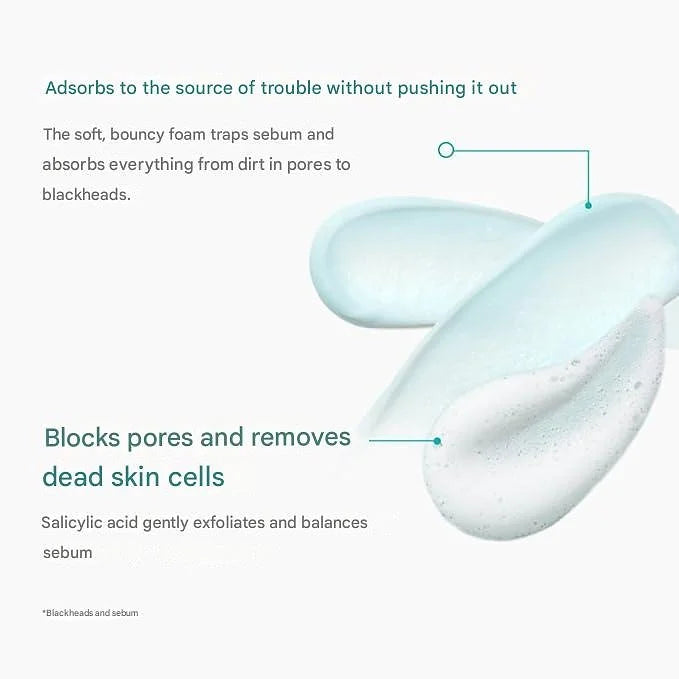 Adsorbs to the source of trouble without pushing it out

The soft, bouncy foam traps sebum and absorbs everything from dirt in pores to blackheads.

Blocks pores and removes dead skin cells

Salicylic acid gently exfoliates and balances sebum

*Blackheads and sebum